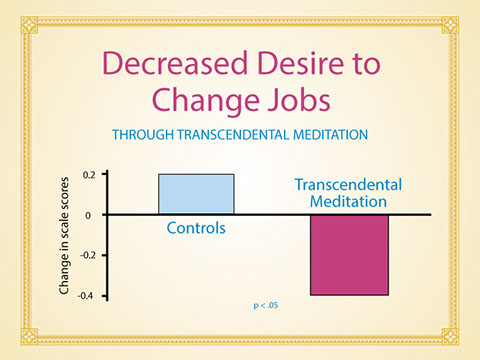 Decreased Desire to Change Jobs

THROUGH TRANSCENDENTAL MEDITATION

Change in scale scores

0.2

0

-0.2

-0.4

Controls

Transcendental Meditation

p < .05